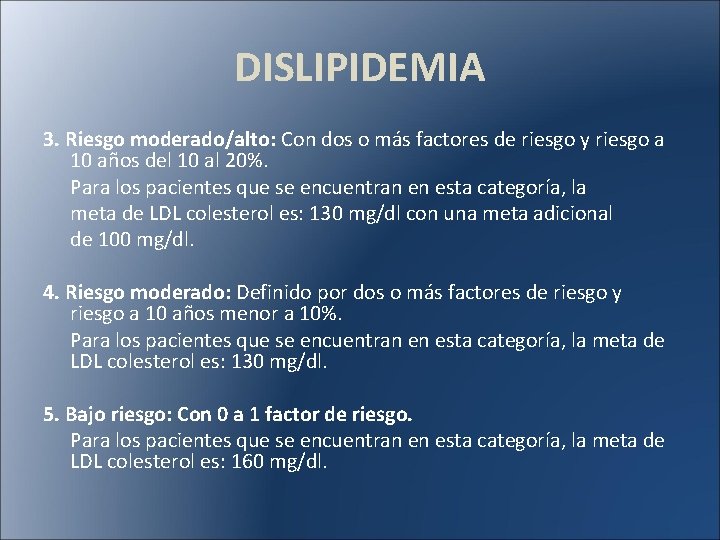 DISLIPIDEMIA

3. Riesgo moderado/alto: Con dos o más factores de riesgo y riesgo a 10 años del 10 al 20%.

Para los pacientes que se encuentran en esta categoría, la meta de LDL colesterol es: 130 mg/dl con una meta adicional de 100 mg/dl.

4. Riesgo moderado: Definido por dos o más factores de riesgo y riesgo a 10 años menor a 10%.

Para los pacientes que se encuentran en esta categoría, la meta de LDL colesterol es: 130 mg/dl.

5. Bajo riesgo: Con 0 a 1 factor de riesgo.

Para los pacientes que se encuentran en esta categoría, la meta de LDL colesterol es: 160 mg/dl.